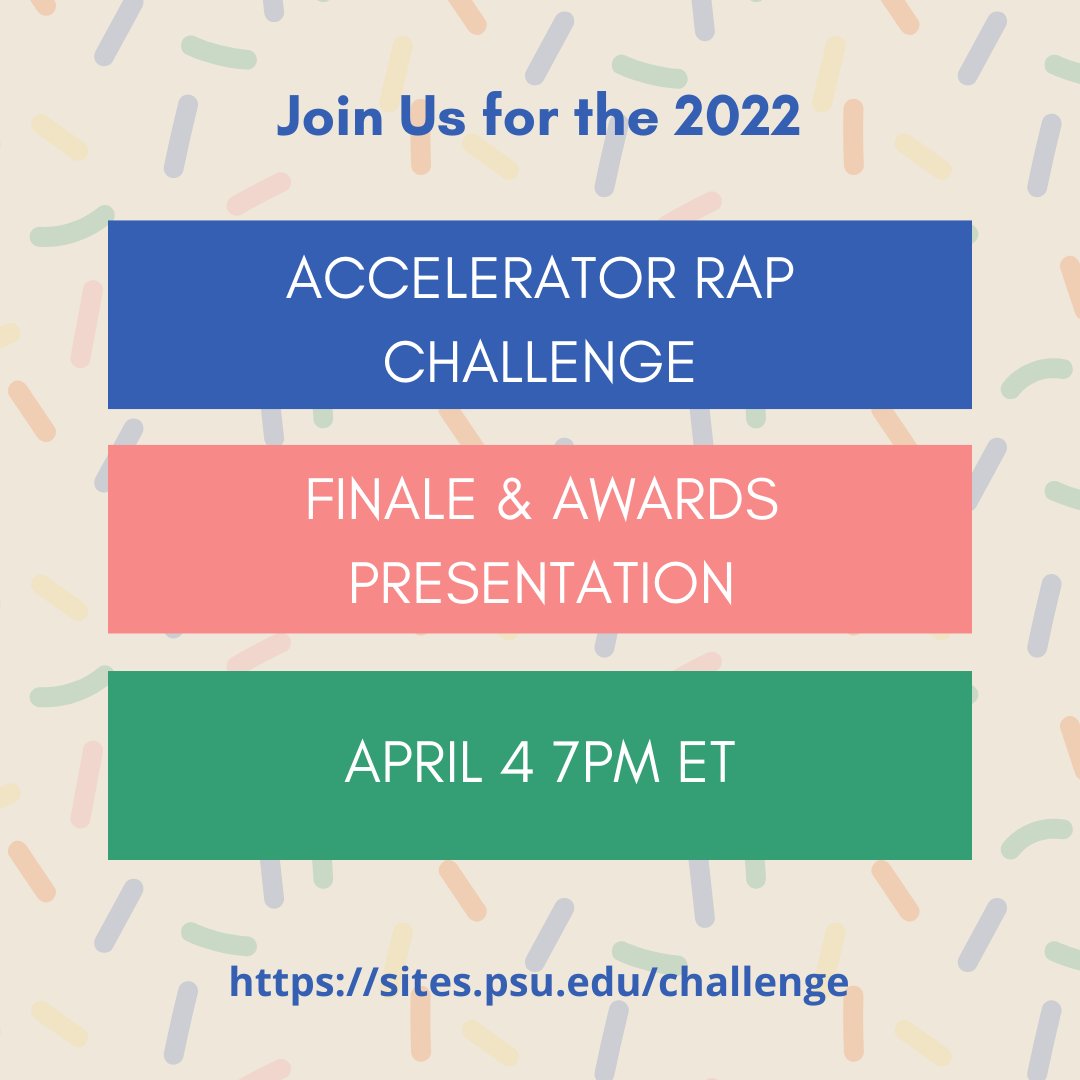 Join Us for the 2022

ACCELERATOR RAP CHALLENGE

FINALE & AWARDS PRESENTATION

APRIL 4 7PM ET

https://sites.psu.edu/challenge